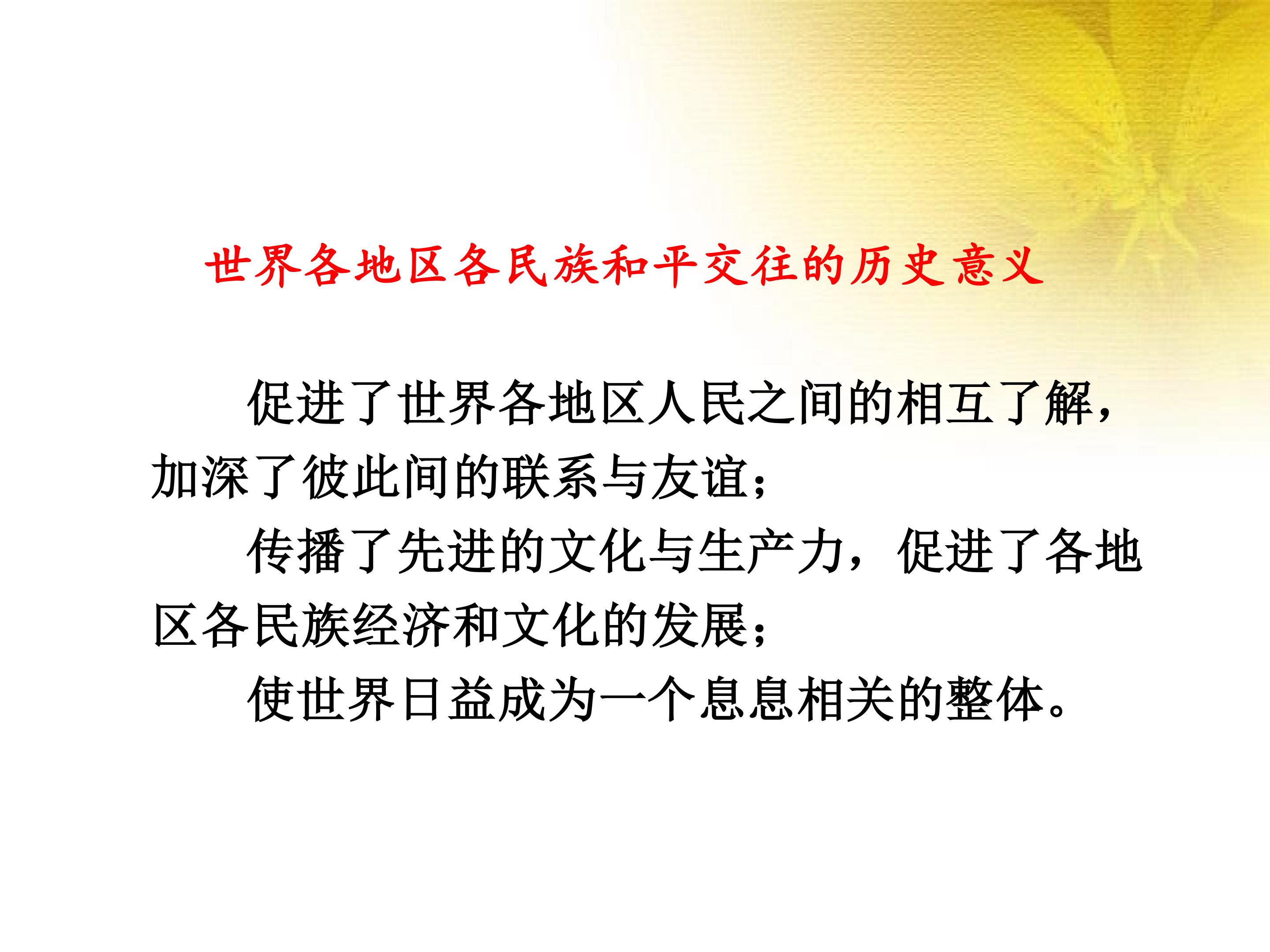 世界各地区各民族和平交往的历史意义

促进了世界各地区人民之间的相互了解，加深了彼此间的联系与友谊；

传播了先进的文化与生产力，促进了各地区各民族经济和文化的发展；

使世界日益成为一个息息相关的整体。